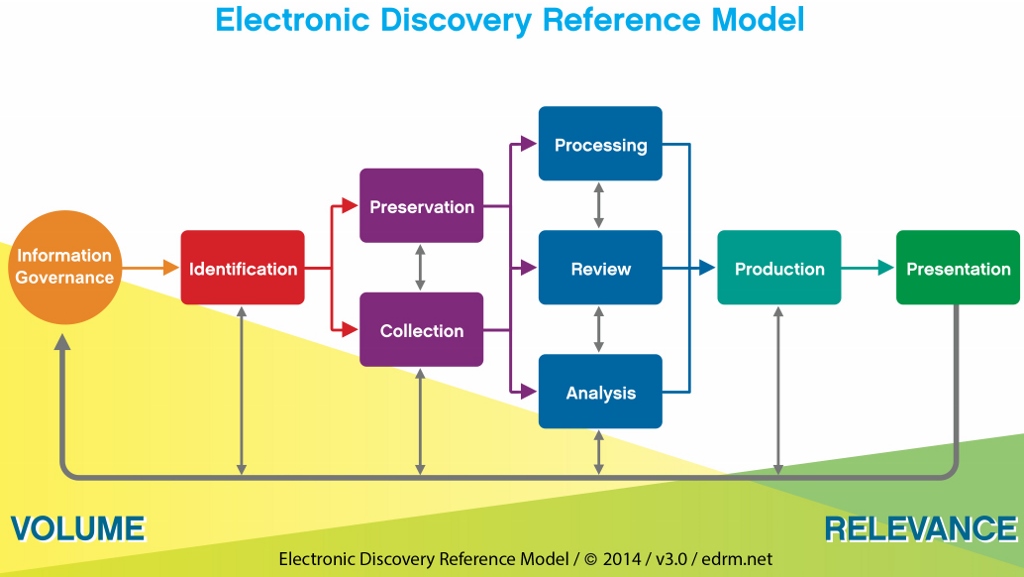 Electronic Discovery Reference Model

Information Governance

Identification

Preservation

Collection

Processing

Review

Analysis

Production

Presentation

VOLUME

RELEVANCE

Electronic Discovery Reference Model / © 2014 / v3.0 / edrm.net